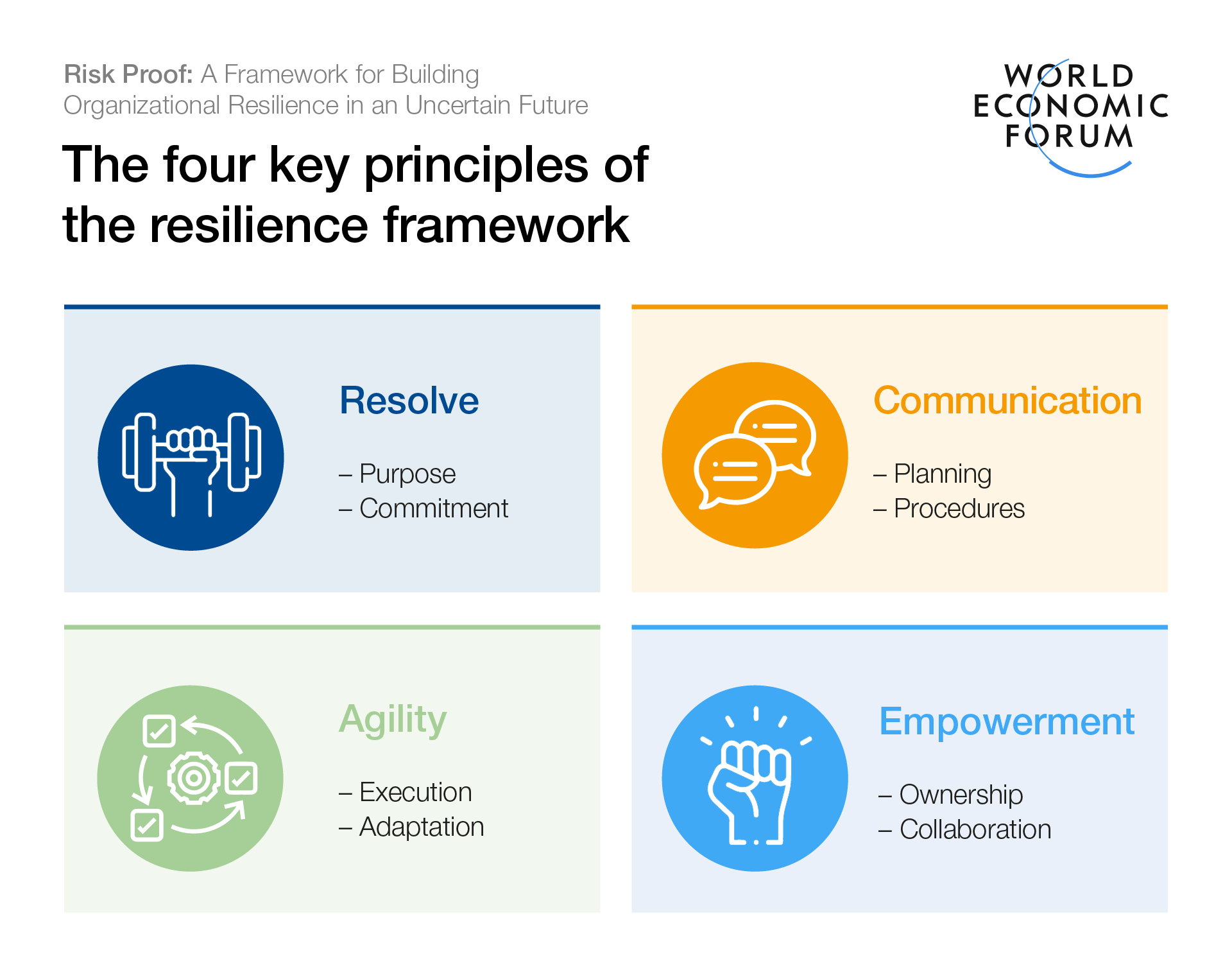 Risk Proof: A Framework for Building Organizational Resilience in an Uncertain Future

WORLD ECONOMIC FORUM

The four key principles of the resilience framework

Resolve

– Purpose
– Commitment

Communication

– Planning
– Procedures

Agility

– Execution
– Adaptation

Empowerment

– Ownership
– Collaboration